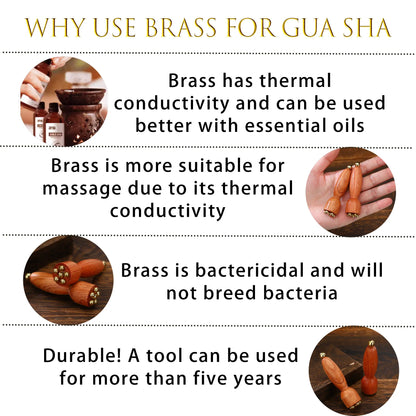 WHY USE BRASS FOR GUA SHA

Brass has thermal conductivity and can be used better with essential oils

Brass is more suitable for massage due to its thermal conductivity

Brass is bactericidal and will not breed bacteria

Durable! A tool can be used for more than five years